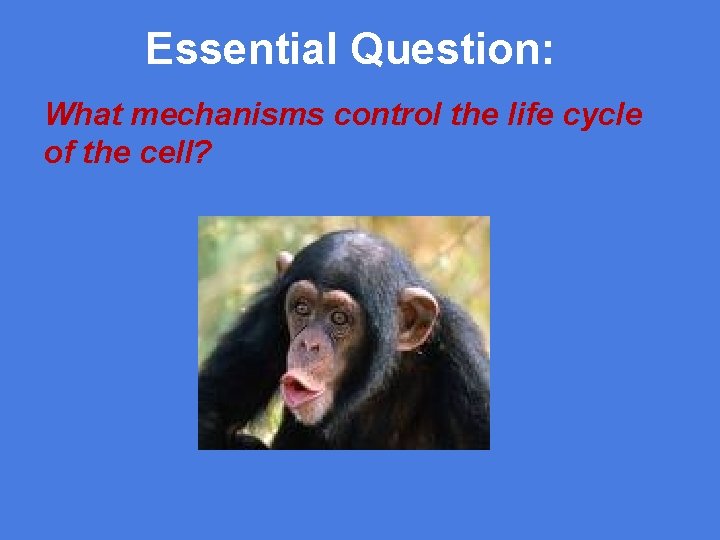 Essential Question:

What mechanisms control the life cycle of the cell?